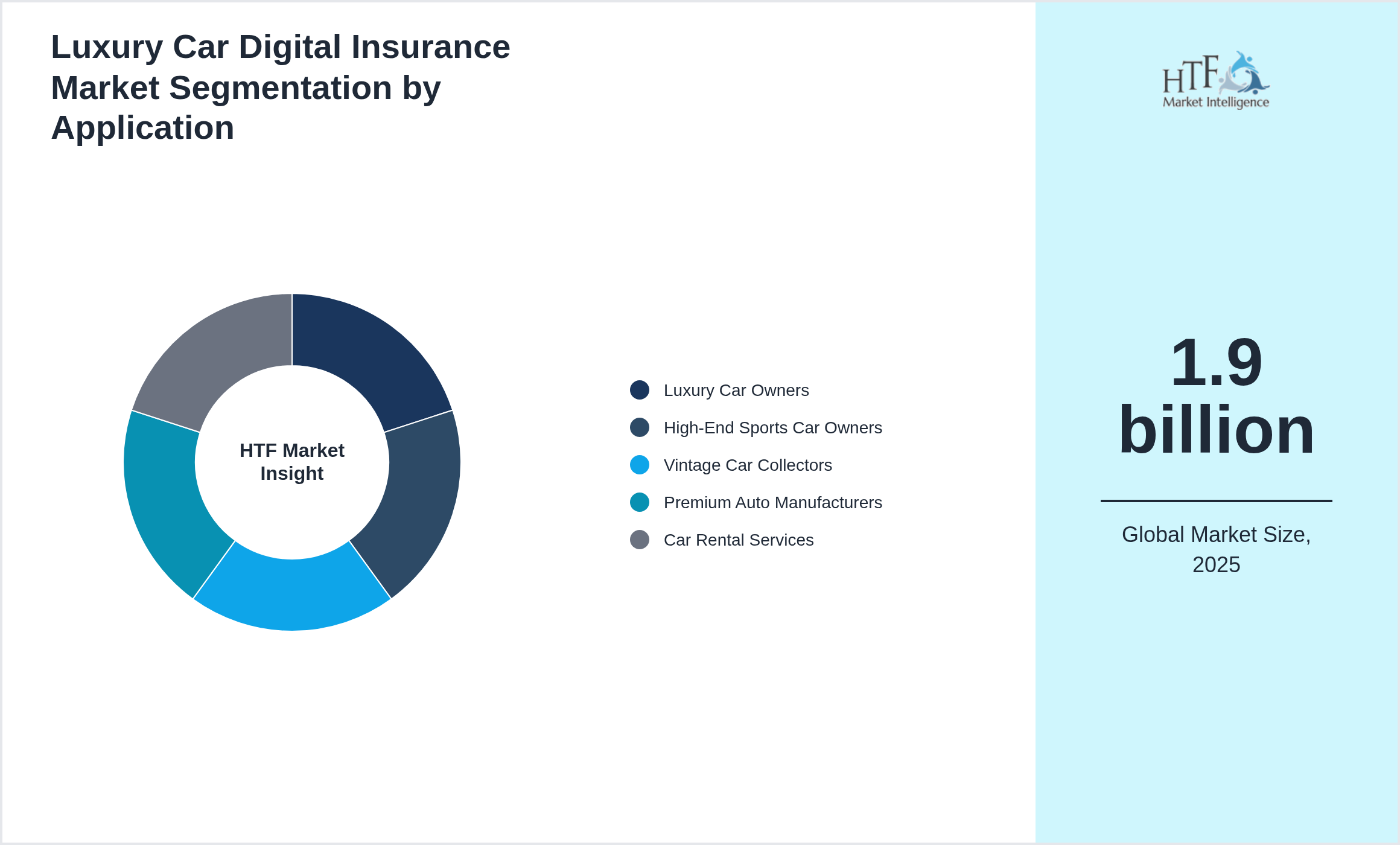 Luxury Car Digital Insurance Market Segmentation by Application

HTF Market Insight

Luxury Car Owners
High-End Sports Car Owners
Vintage Car Collectors
Premium Auto Manufacturers
Car Rental Services

HTF Market Intelligence

1.9 billion

Global Market Size, 2025